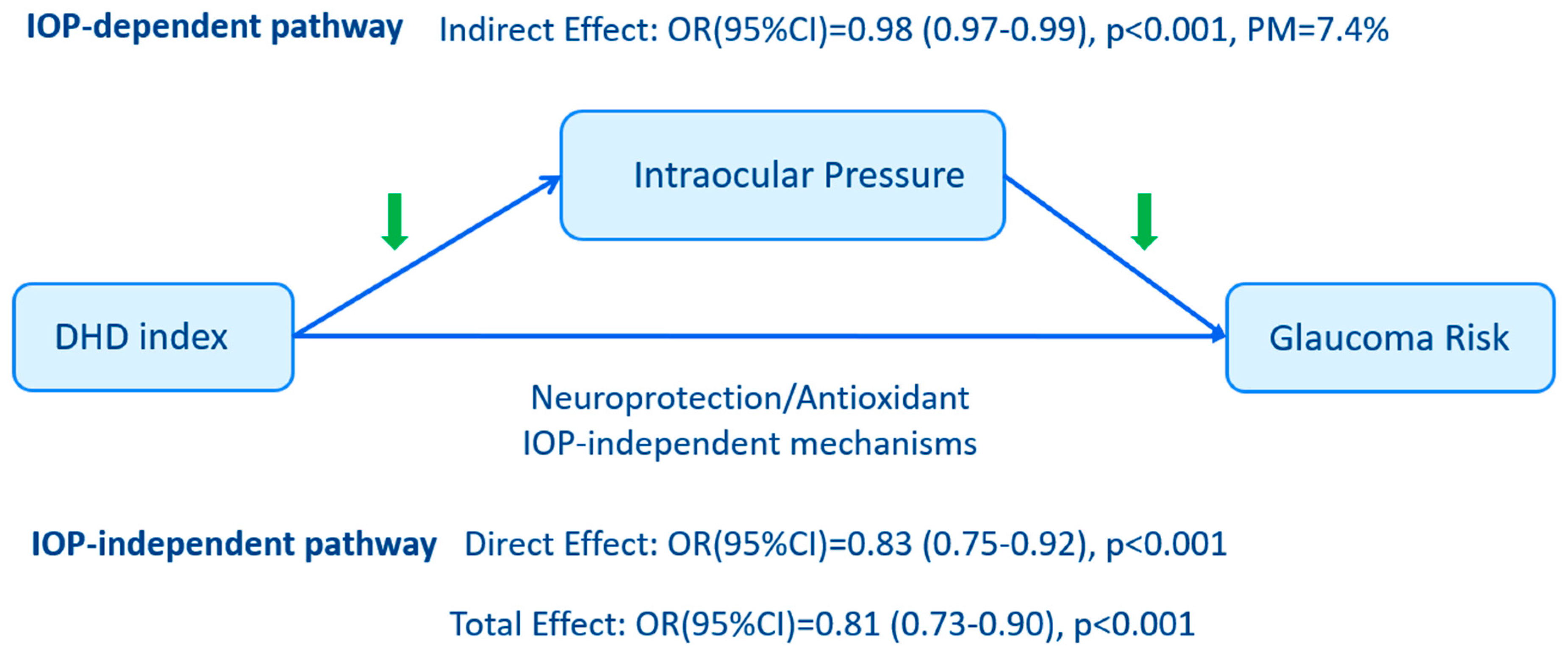 IOP-dependent pathway Indirect Effect: OR(95%CI)=0.98 (0.97-0.99), p<0.001, PM=7.4%

Intraocular Pressure

DHD index

Glaucoma Risk

Neuroprotection/Antioxidant
IOP-independent mechanisms

IOP-independent pathway Direct Effect: OR(95%CI)=0.83 (0.75-0.92), p<0.001

Total Effect: OR(95%CI)=0.81 (0.73-0.90), p<0.001